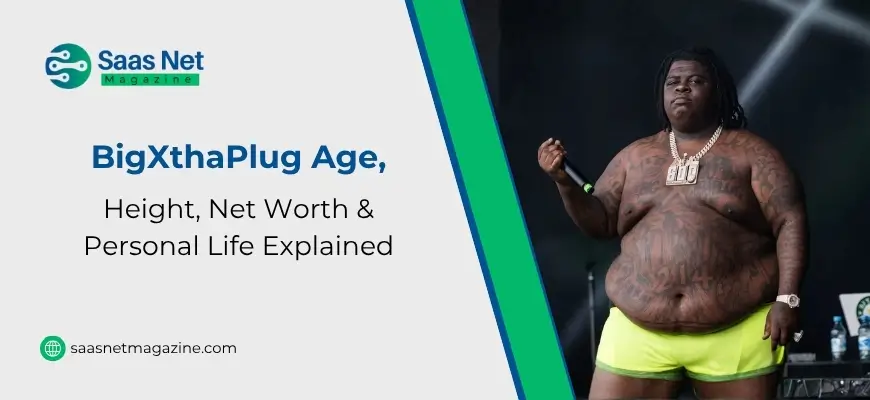 Saas Net
Magazine

BigXthaPlug Age,

Height, Net Worth & Personal Life Explained

saasnetmagazine.com